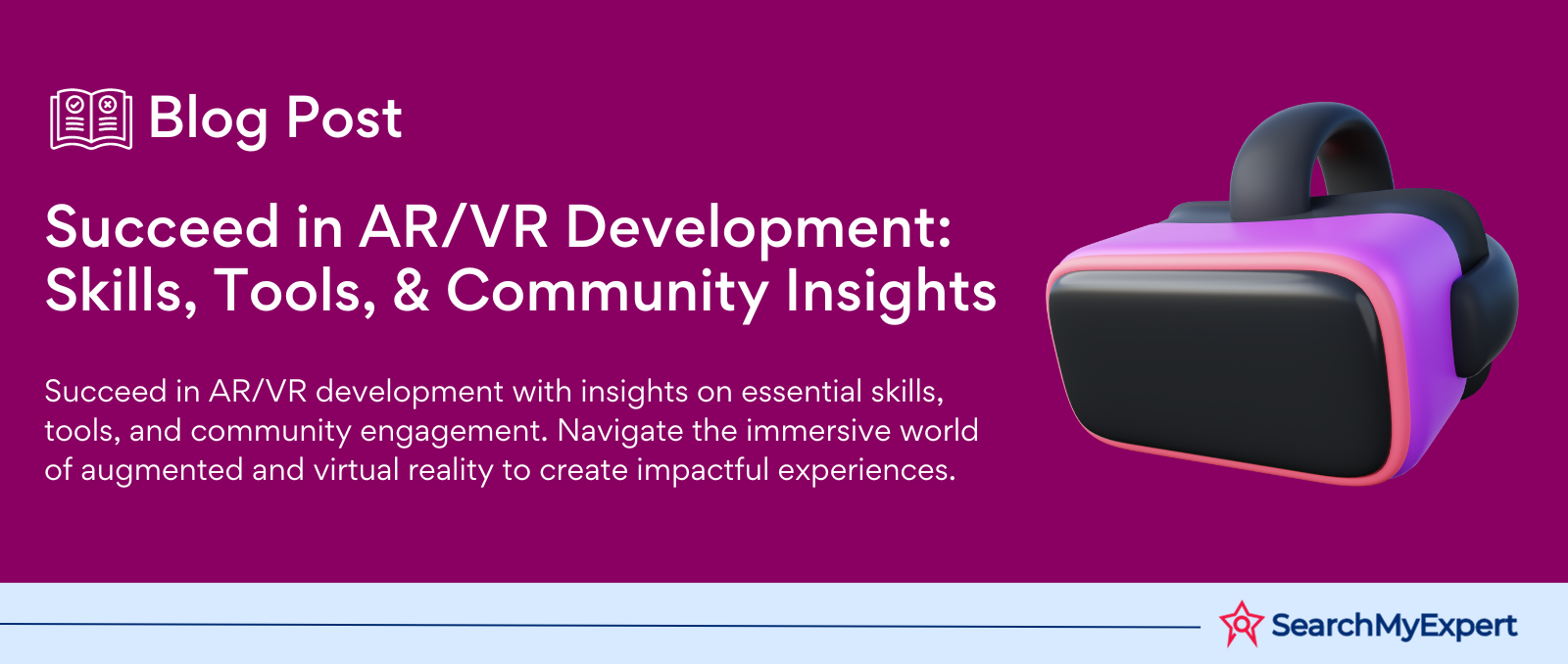 Blog Post

Succeed in AR/VR Development: Skills, Tools, & Community Insights

Succeed in AR/VR development with insights on essential skills, tools, and community engagement. Navigate the immersive world of augmented and virtual reality to create impactful experiences.

SearchMyExpert